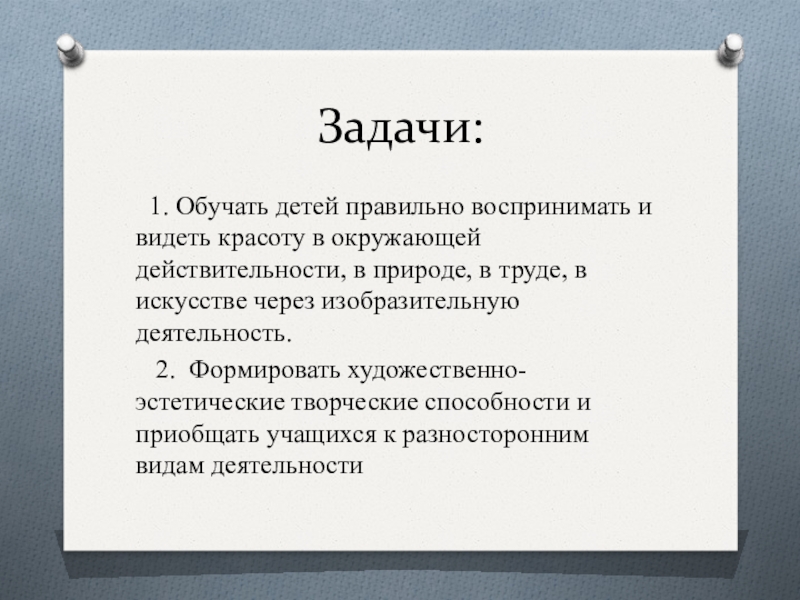 Задачи:

1. Обучать детей правильно воспринимать и видеть красоту в окружающей действительности, в природе, в труде, в искусстве через изобразительную деятельность.

2. Формировать художественно-эстетические творческие способности и приобщать учащихся к разносторонним видам деятельности